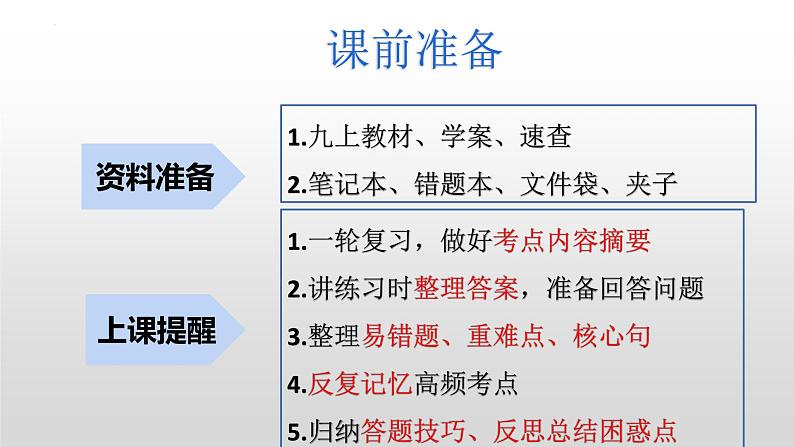 课前准备

资料准备

1.九上教材、学案、速查
2.笔记本、错题本、文件袋、夹子

上课提醒

1.一轮复习，做好考点内容摘要
2.讲练习时整理答案，准备回答问题
3.整理易错题、重难点、核心句
4.反复记忆高频考点
5.归纳答题技巧、反思总结困惑点